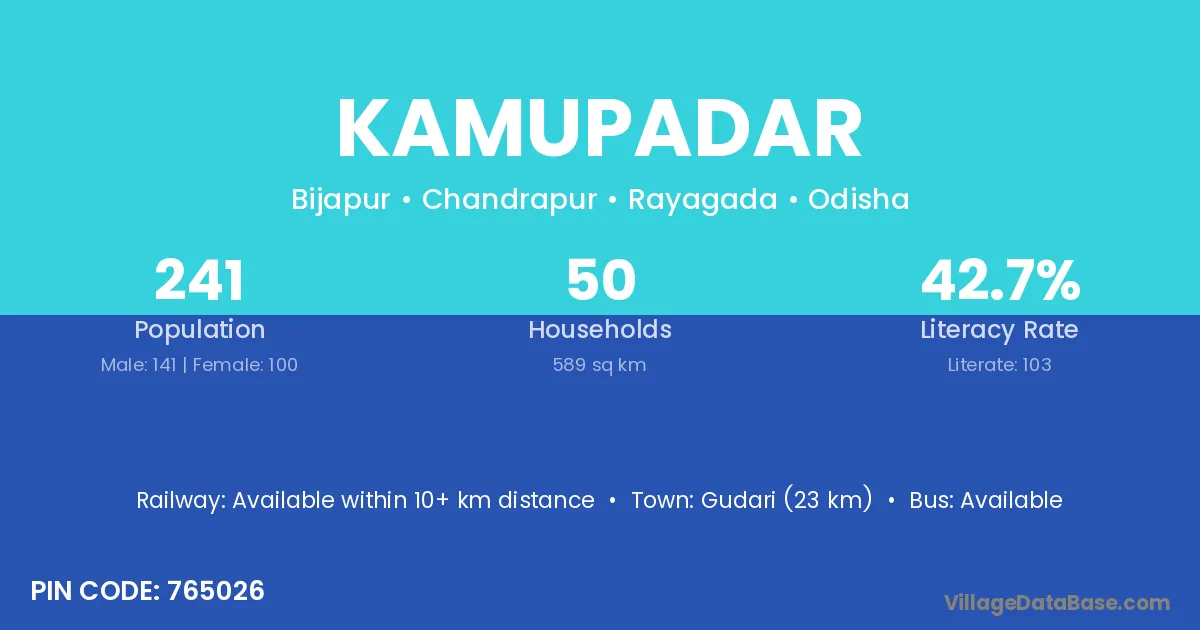 KAMUPADAR

Bijapur • Chandrapur • Rayagada • Odisha

241
Population
Male: 141 | Female: 100

50
Households
589 sq km

42.7%
Literacy Rate
Literate: 103

Railway: Available within 10+ km distance • Town: Gudari (23 km) • Bus: Available

PIN CODE: 765026

VillageDataBase.com